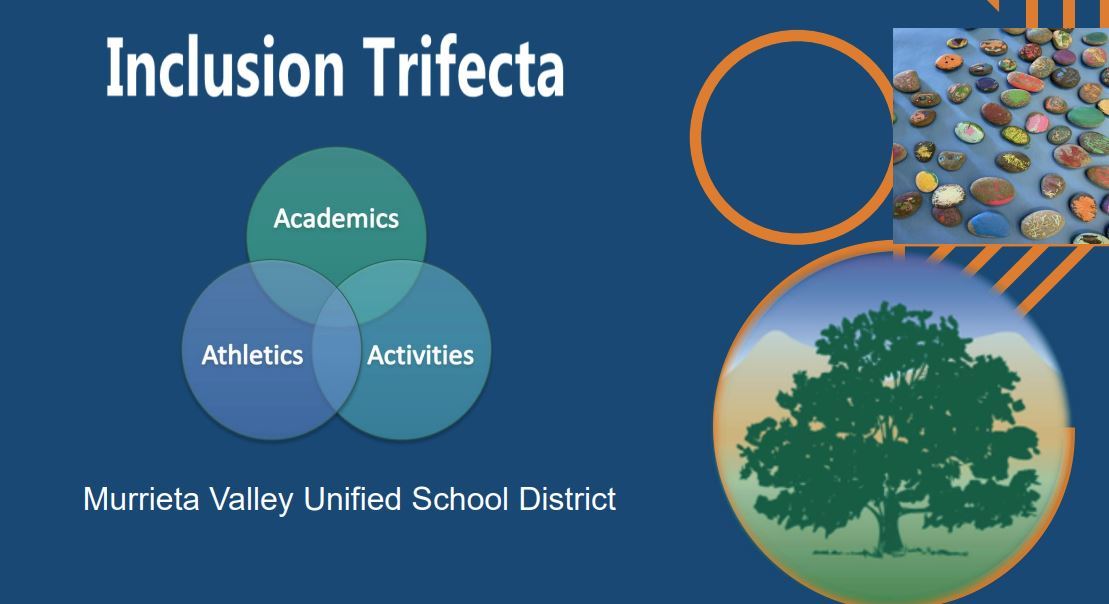 Inclusion Trifecta

Academics

Athletics

Activities

Murrieta Valley Unified School District